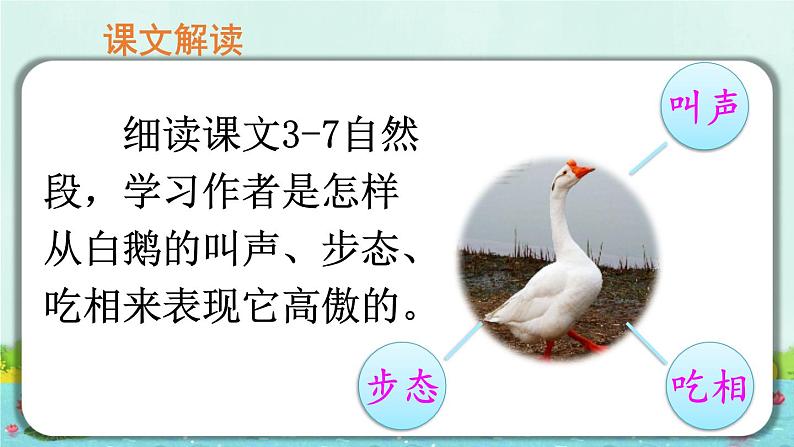 课文解读

细读课文3-7自然段，学习作者是怎样从白鹅的叫声、步态、吃相来表现它高傲的。

叫声

步态

吃相